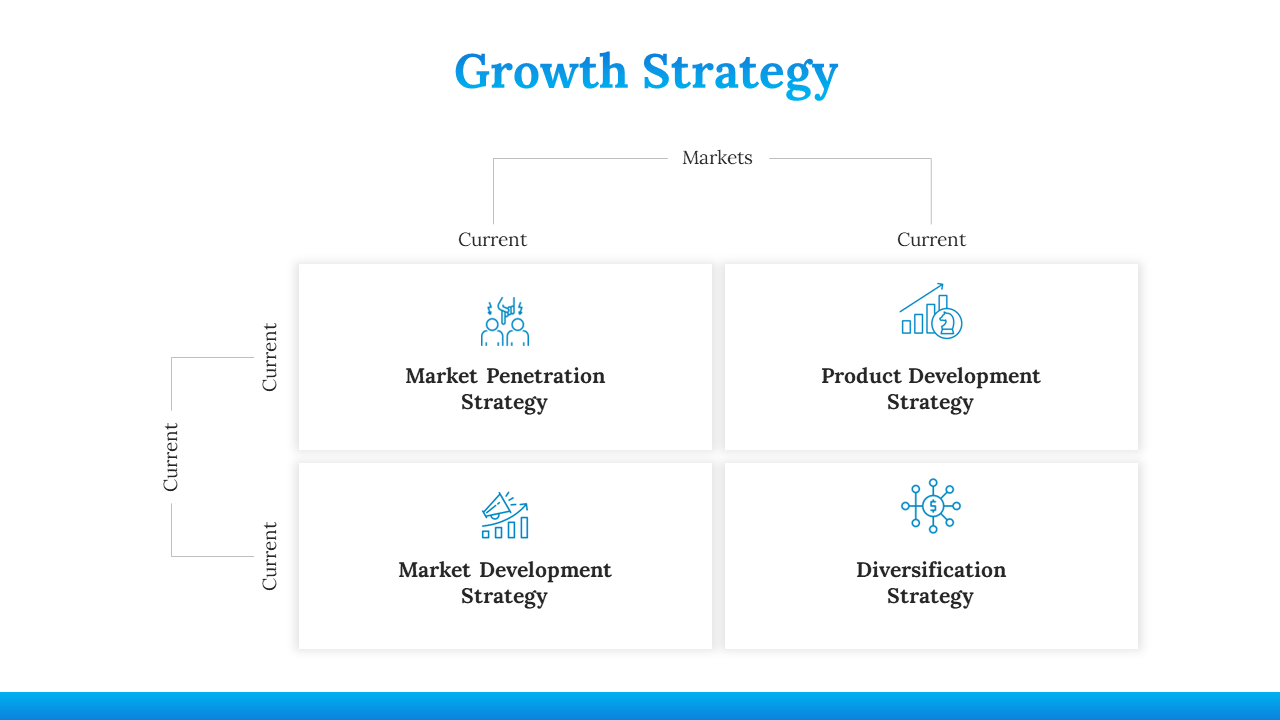 Growth Strategy

Markets

Current

Current

Current

Current

Current

Market Penetration Strategy

Product Development Strategy

Market Development Strategy

Diversification Strategy